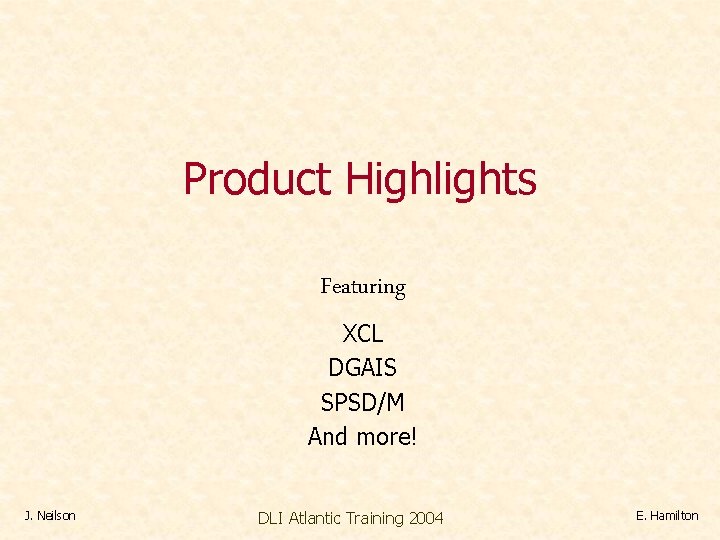 Product Highlights

Featuring

XCL
DGAIS
SPSD/M
And more!

J. Neilson

DLI Atlantic Training 2004

E. Hamilton